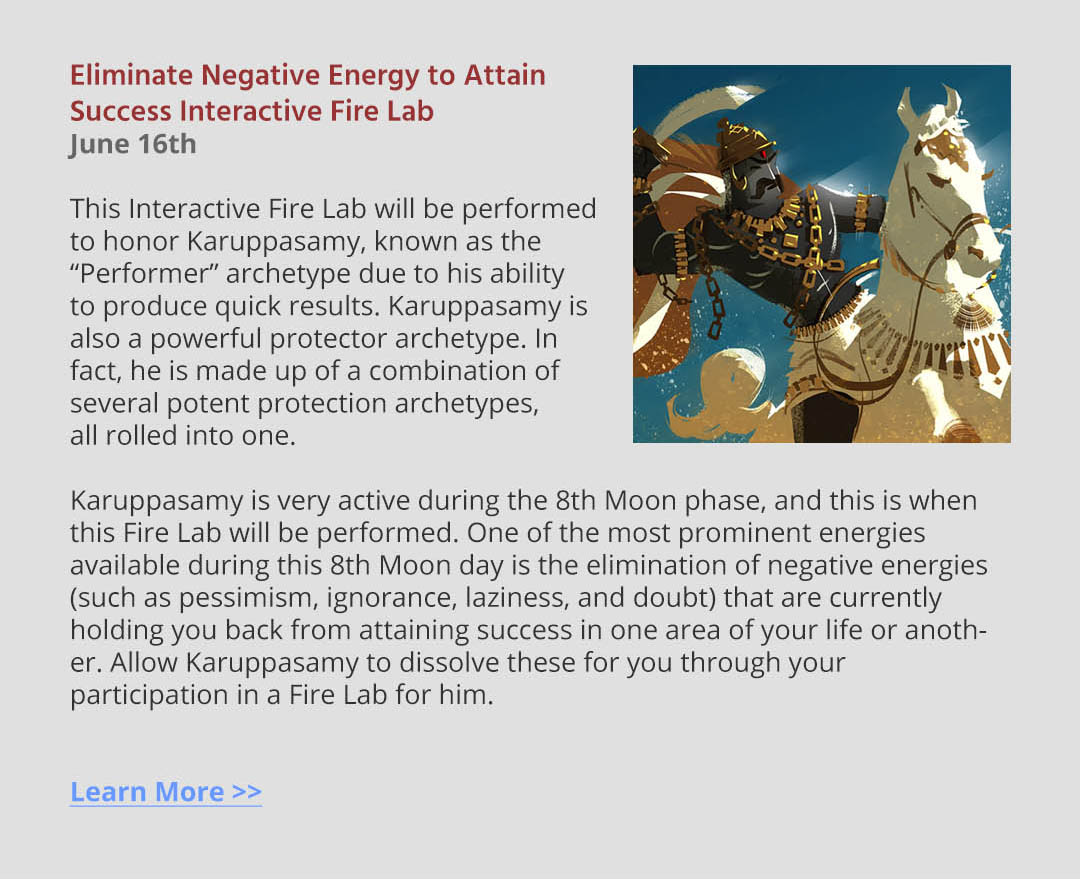 Eliminate Negative Energy to Attain Success Interactive Fire Lab
June 16th

This Interactive Fire Lab will be performed to honor Karuppasamy, known as the “Performer” archetype due to his ability to produce quick results. Karuppasamy is also a powerful protector archetype. In fact, he is made up of a combination of several potent protection archetypes, all rolled into one.

Karuppasamy is very active during the 8th Moon phase, and this is when this Fire Lab will be performed. One of the most prominent energies available during this 8th Moon day is the elimination of negative energies (such as pessimism, ignorance, laziness, and doubt) that are currently holding you back from attaining success in one area of your life or another. Allow Karuppasamy to dissolve these for you through your participation in a Fire Lab for him.

Learn More >>